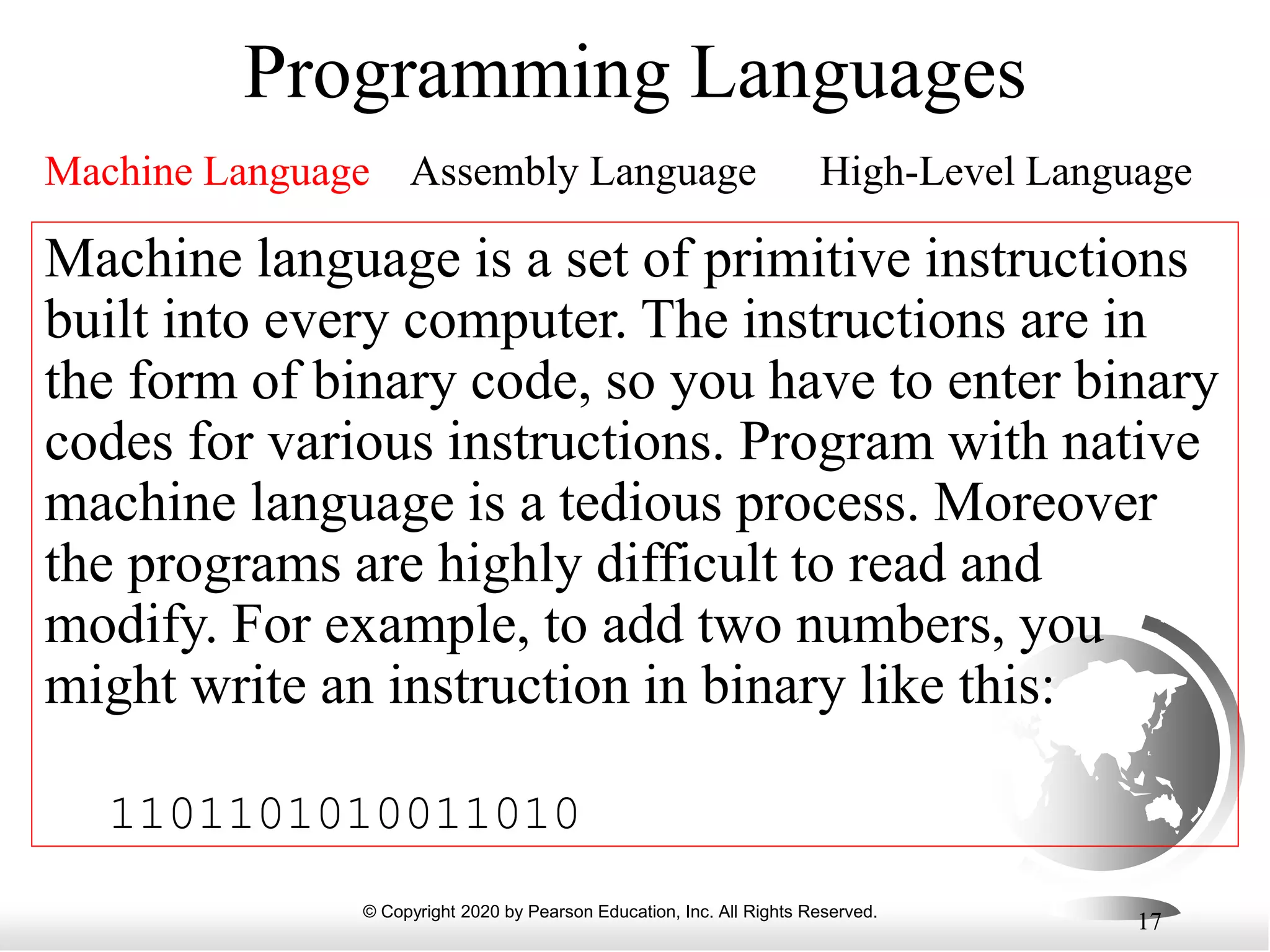 Programming Languages

Machine Language Assembly Language High-Level Language

Machine language is a set of primitive instructions built into every computer. The instructions are in the form of binary code, so you have to enter binary codes for various instructions. Program with native machine language is a tedious process. Moreover the programs are highly difficult to read and modify. For example, to add two numbers, you might write an instruction in binary like this:

1101101010011010

© Copyright 2020 by Pearson Education, Inc. All Rights Reserved.

17